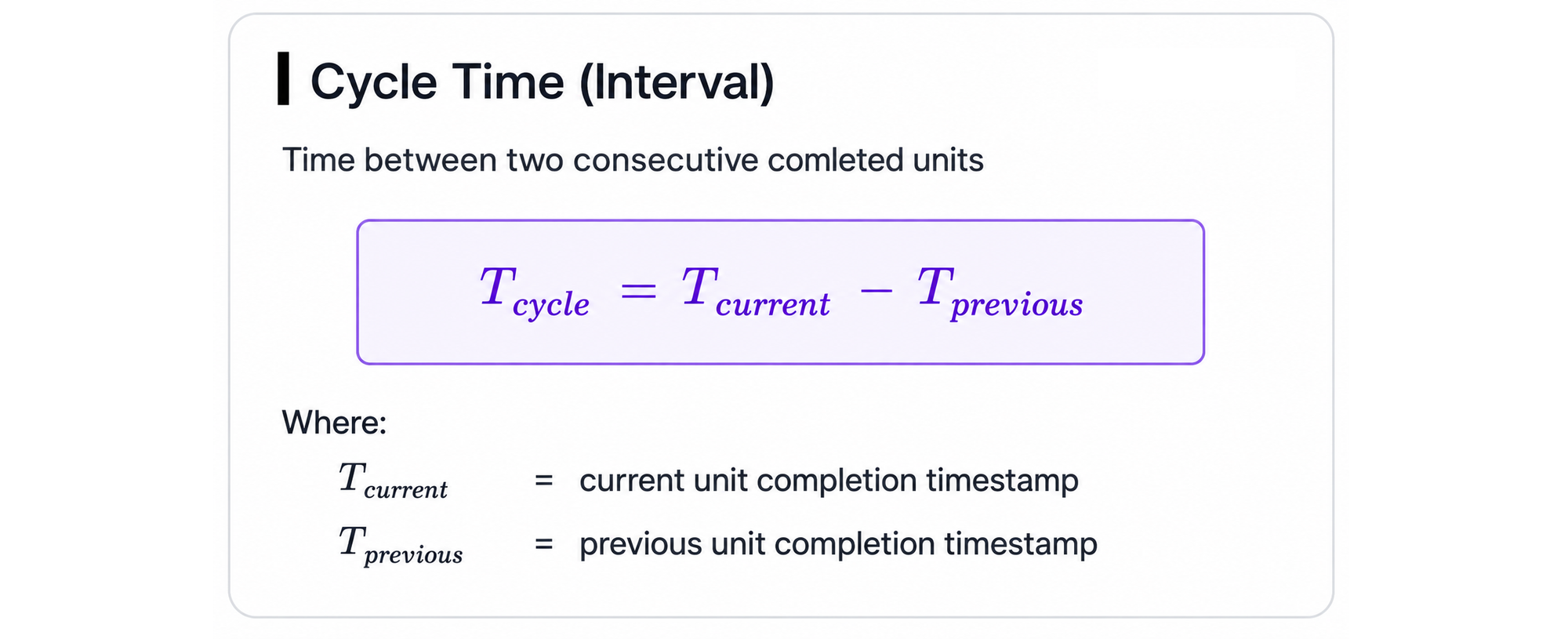 Cycle Time (Interval)

Time between two consecutive comleted units

$T_{cycle} = T_{current} - T_{previous}$

Where:

$T_{current}$ = current unit completion timestamp

$T_{previous}$ = previous unit completion timestamp